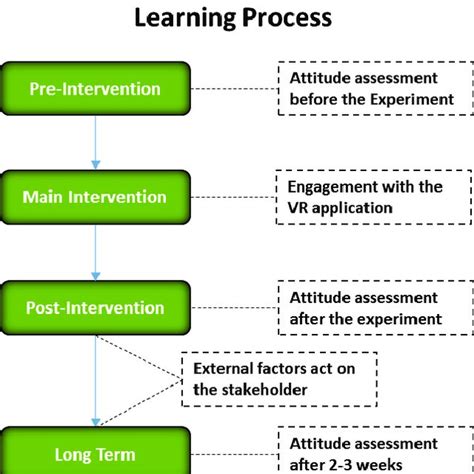 Learning Process

Pre-Intervention

Attitude assessment before the Experiment

Main Intervention

Engagement with the VR application

Post-Intervention

Attitude assessment after the experiment

External factors act on the stakeholder

Long Term

Attitude assessment after 2-3 weeks